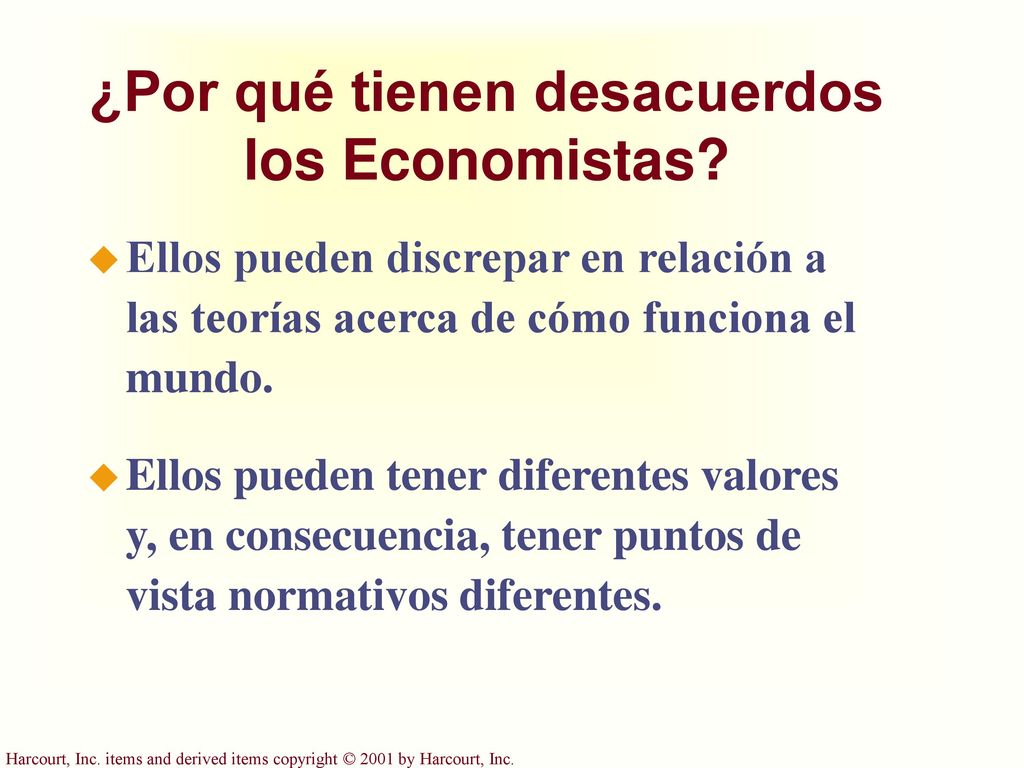 ¿Por qué tienen desacuerdos los Economistas?

Ellos pueden discrepar en relación a las teorías acerca de cómo funciona el mundo.

Ellos pueden tener diferentes valores y, en consecuencia, tener puntos de vista normativos diferentes.

Harcourt, Inc. items and derived items copyright © 2001 by Harcourt, Inc.